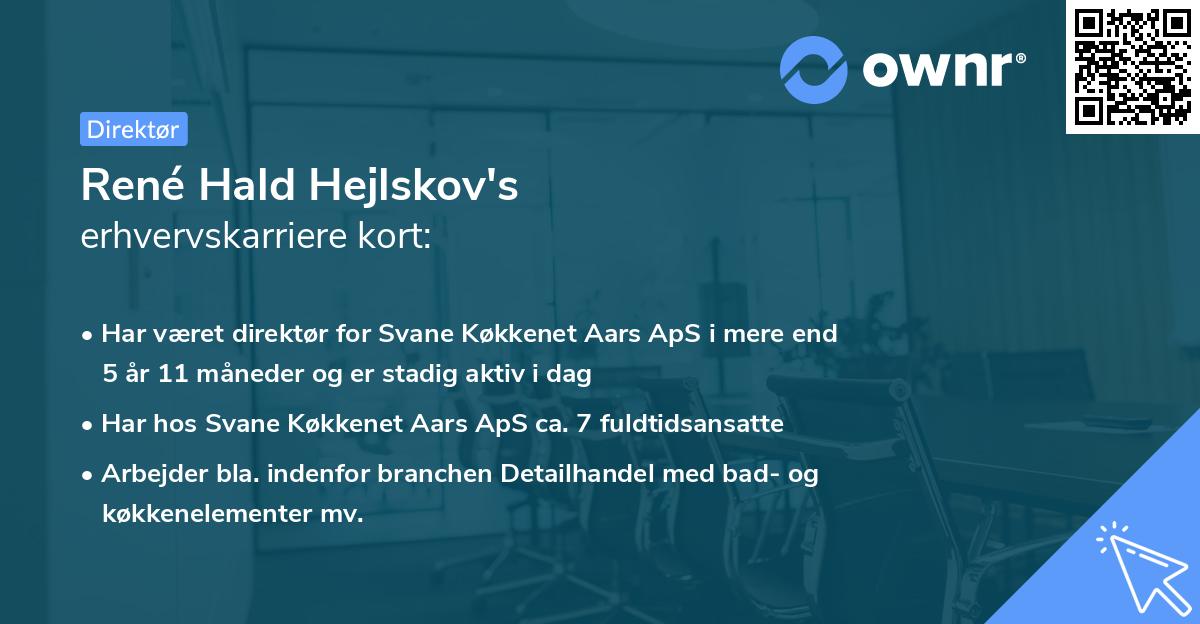 ownr®

Direktør

René Hald Hejlskov's
erhvervskarriere kort:

• Har været direktør for Svane Køkkenet Aars ApS i mere end 5 år 11 måneder og er stadig aktiv i dag
• Har hos Svane Køkkenet Aars ApS ca. 7 fuldtidsansatte
• Arbejder bla. indenfor branchen Detailhandel med bad- og køkkenelementer mv.